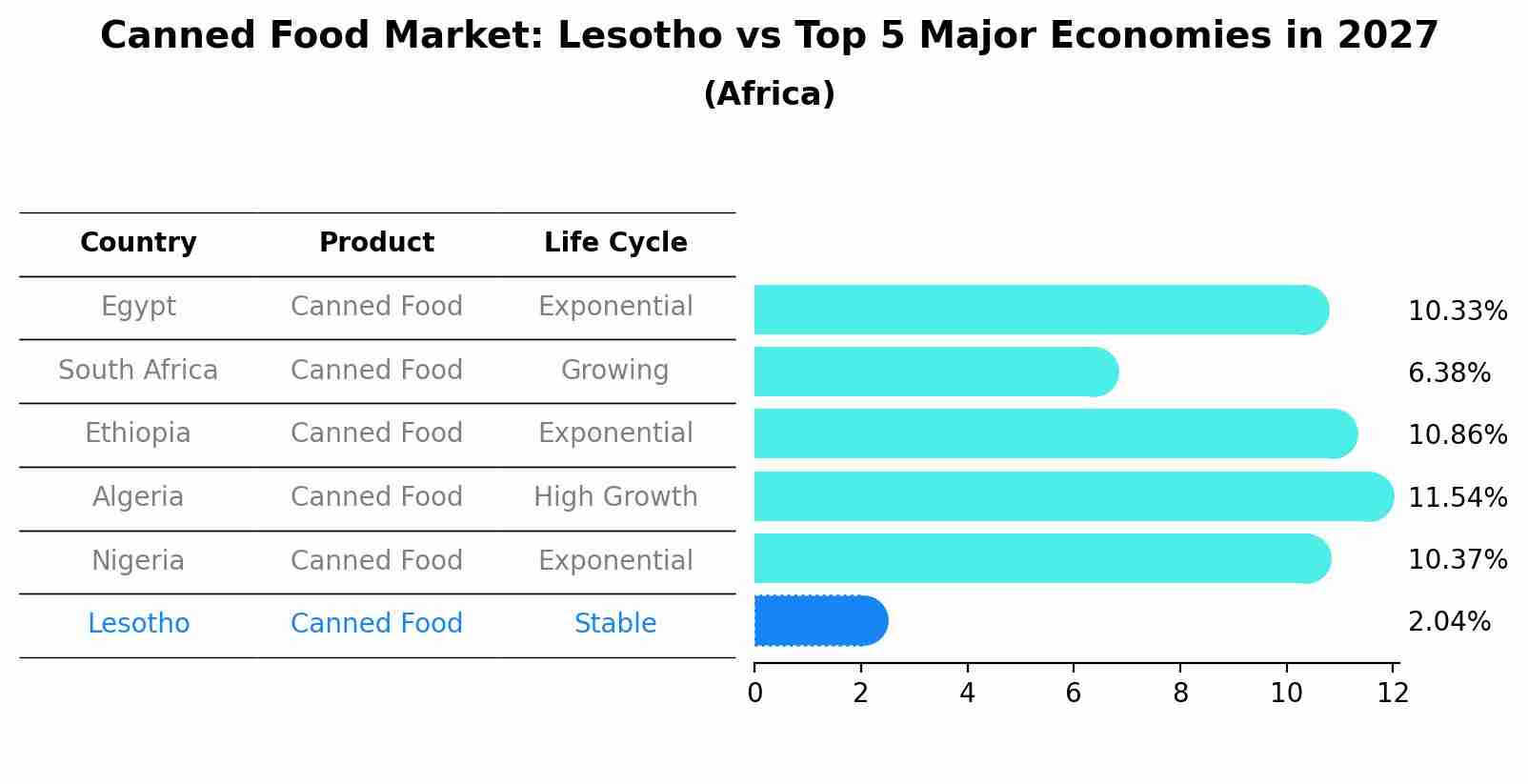 Canned Food Market: Lesotho vs Top 5 Major Economies in 2027
(Africa)

| Country | Product | Life Cycle | |
|---|---|---|---|
| Egypt | Canned Food | Exponential | 10.33% |
| South Africa | Canned Food | Growing | 6.38% |
| Ethiopia | Canned Food | Exponential | 10.86% |
| Algeria | Canned Food | High Growth | 11.54% |
| Nigeria | Canned Food | Exponential | 10.37% |
| Lesotho | Canned Food | Stable | 2.04% |

0 2 4 6 8 10 12